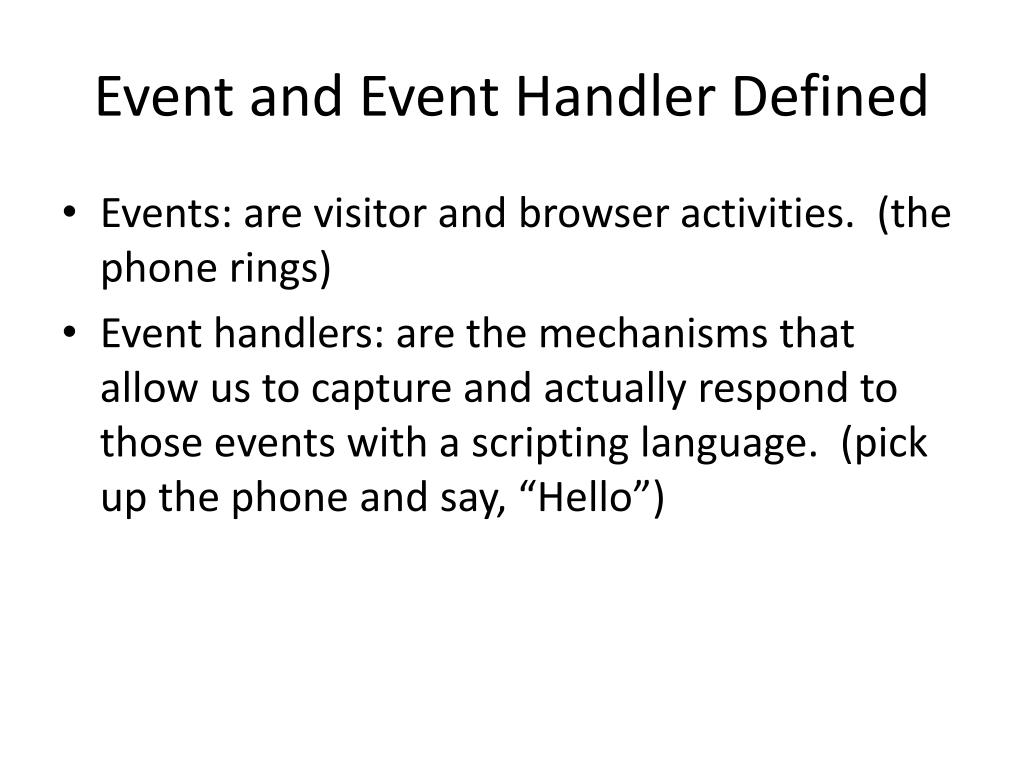 Event and Event Handler Defined

• Events: are visitor and browser activities. (the phone rings)

• Event handlers: are the mechanisms that allow us to capture and actually respond to those events with a scripting language. (pick up the phone and say, “Hello”)